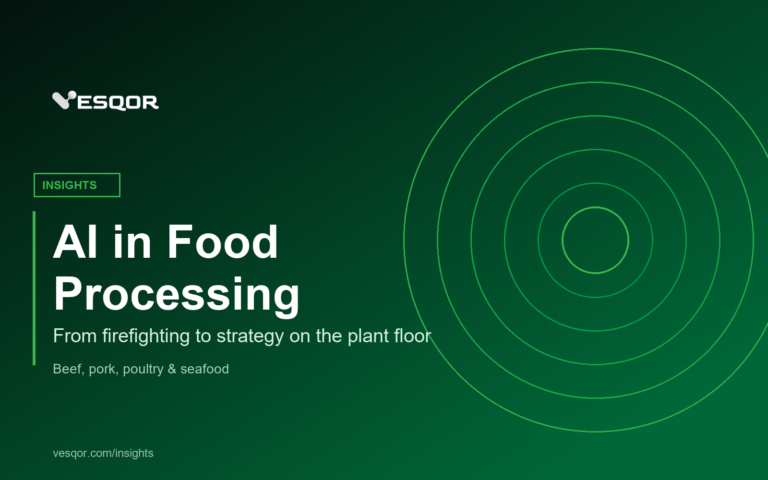 VESQOR

INSIGHTS

AI in Food Processing

From firefighting to strategy on the plant floor

Beef, pork, poultry & seafood

vesqor.com/insights